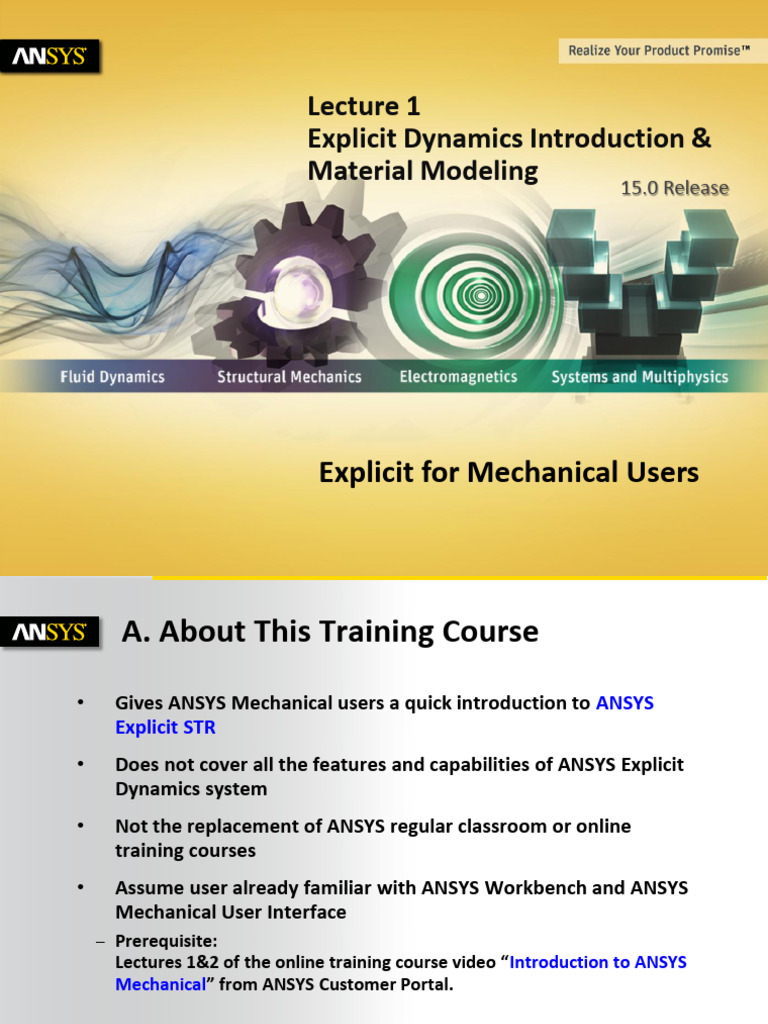 ANSYS

Realize Your Product Promise™

Lecture 1
Explicit Dynamics Introduction & Material Modeling

15.0 Release

Fluid Dynamics
Structural Mechanics
Electromagnetics
Systems and Multiphysics

Explicit for Mechanical Users

ANSYS

A. About This Training Course

• Gives ANSYS Mechanical users a quick introduction to ANSYS Explicit STR

• Does not cover all the features and capabilities of ANSYS Explicit Dynamics system

• Not the replacement of ANSYS regular classroom or online training courses

• Assume user already familiar with ANSYS Workbench and ANSYS Mechanical User Interface

– Prerequisite:
Lectures 1&2 of the online training course video “Introduction to ANSYS Mechanical” from ANSYS Customer Portal.